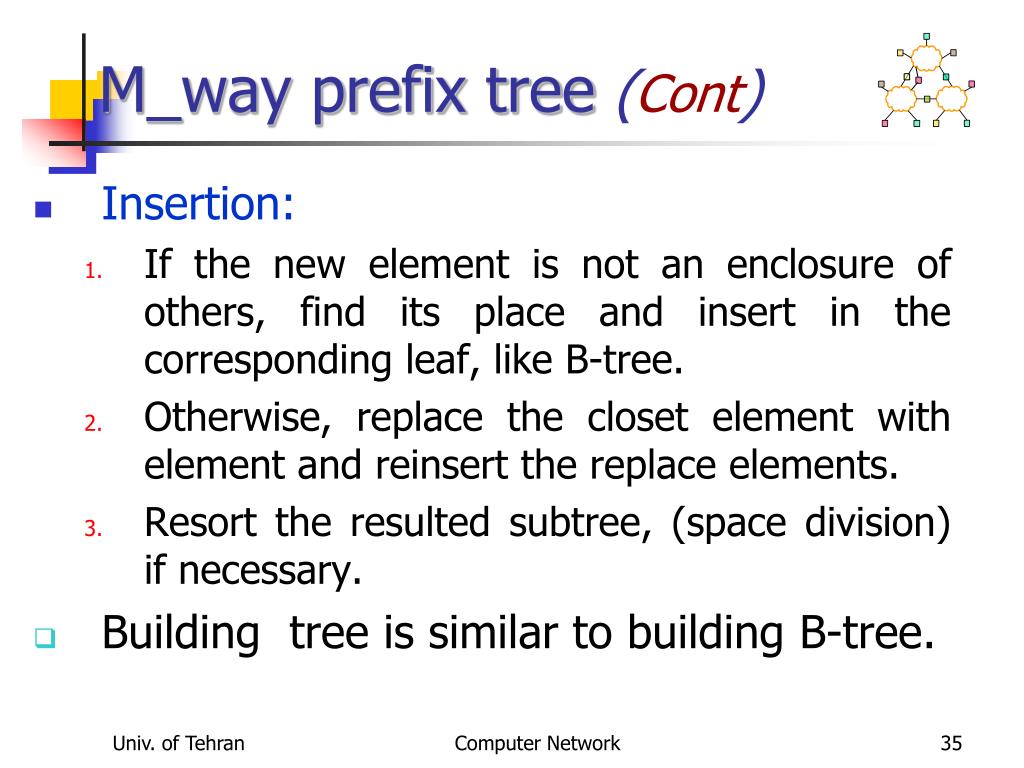 M_way prefix tree (Cont)

Insertion:

1. If the new element is not an enclosure of others, find its place and insert in the corresponding leaf, like B-tree.
2. Otherwise, replace the closet element with element and reinsert the replace elements.
3. Resort the resulted subtree, (space division) if necessary.

Building tree is similar to building B-tree.

Univ. of Tehran

Computer Network

35